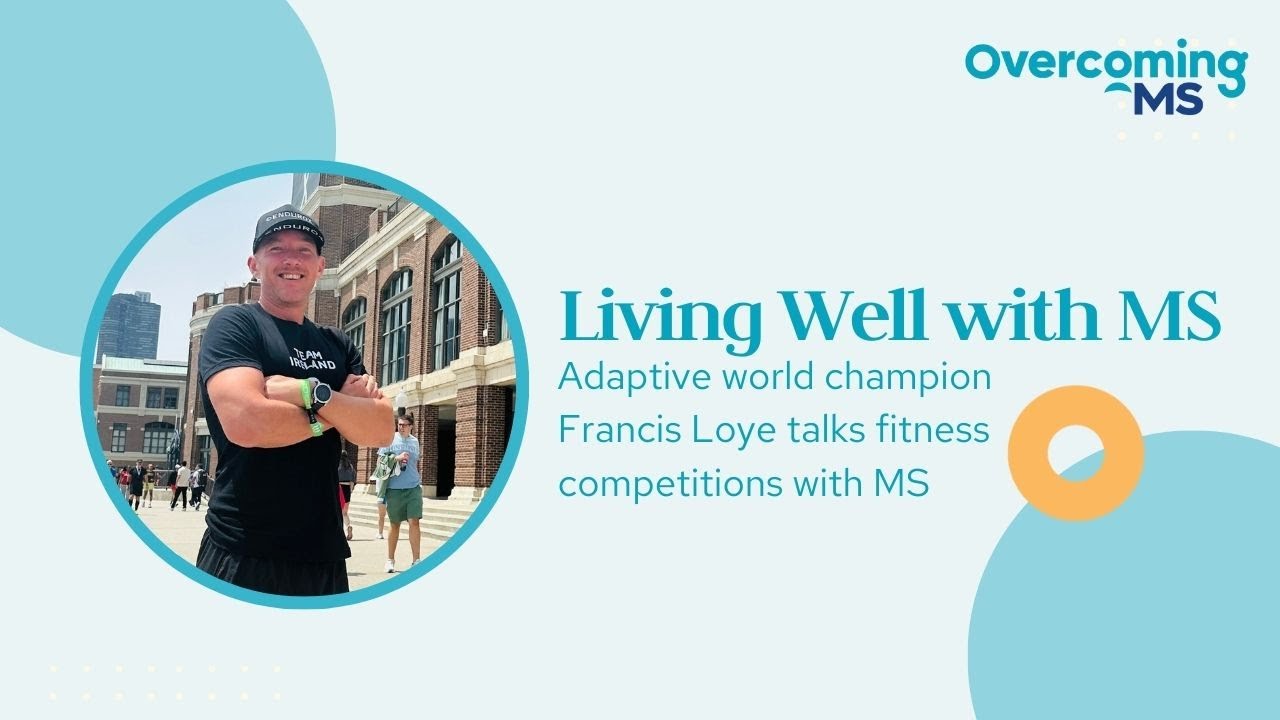 Overcoming MS

ENDURO
TEAM IRELAND

Living Well with MS

Adaptive world champion Francis Loye talks fitness competitions with MS